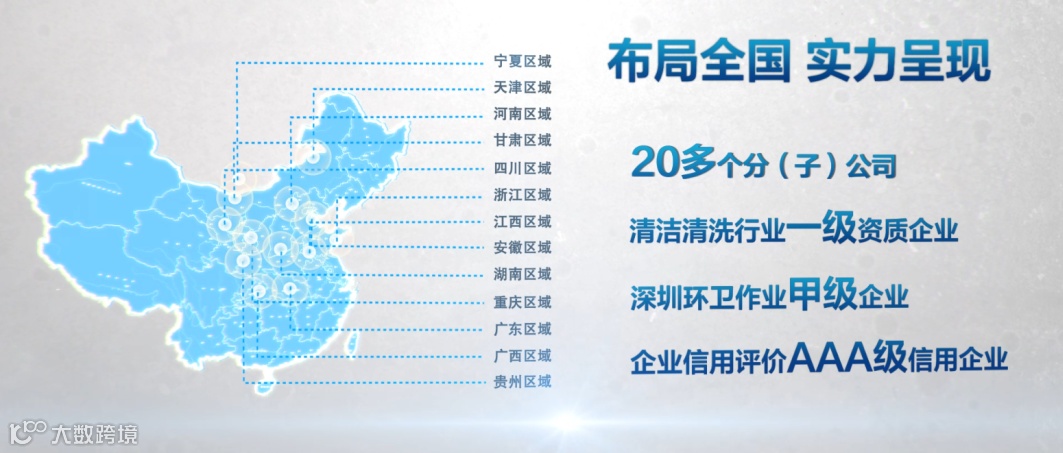 宁夏区域
天津区域
河南区域
甘肃区域
四川区域
浙江区域
江西区域
安徽区域
湖南区域
重庆区域
广东区域
广西区域
贵州区域

布局全国 实力呈现

20多个分（子）公司

清洁清洗行业一级资质企业

深圳环卫作业甲级企业

企业信用评价AAA级信用企业

大数跨境